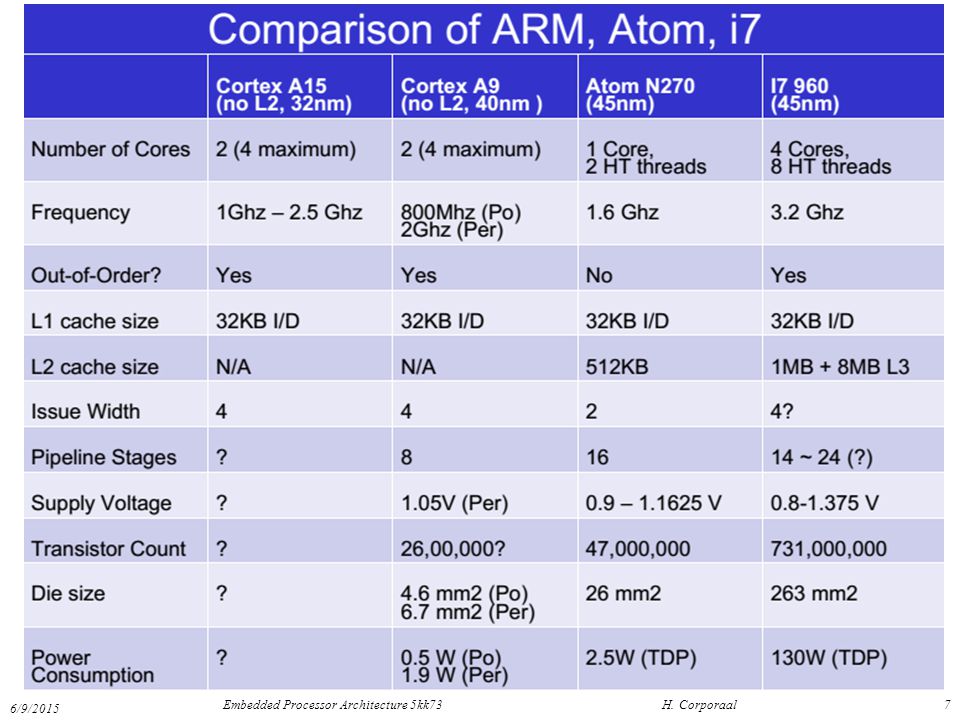 Comparison of ARM, Atom, i7

| | Cortex A15 (no L2, 32nm) | Cortex A9 (no L2, 40nm ) | Atom N270 (45nm) | I7 960 (45nm) |
|---|---|---|---|---|
| Number of Cores | 2 (4 maximum) | 2 (4 maximum) | 1 Core, 2 HT threads | 4 Cores, 8 HT threads |
| Frequency | 1Ghz – 2.5 Ghz | 800Mhz (Po) 2Ghz (Per) | 1.6 Ghz | 3.2 Ghz |
| Out-of-Order? | Yes | Yes | No | Yes |
| L1 cache size | 32KB I/D | 32KB I/D | 32KB I/D | 32KB I/D |
| L2 cache size | N/A | N/A | 512KB | 1MB + 8MB L3 |
| Issue Width | 4 | 4 | 2 | 4? |
| Pipeline Stages | ? | 8 | 16 | 14 ~ 24 (?) |
| Supply Voltage | ? | 1.05V (Per) | 0.9 – 1.1625 V | 0.8-1.375 V |
| Transistor Count | ? | 26,00,000? | 47,000,000 | 731,000,000 |
| Die size | ? | 4.6 mm2 (Po) 6.7 mm2 (Per) | 26 mm2 | 263 mm2 |
| Power Consumption | ? | 0.5 W (Po) 1.9 W (Per) | 2.5W (TDP) | 130W (TDP) |

6/9/2015 Embedded Processor Architecture 5kk73 H. Corporaal 7